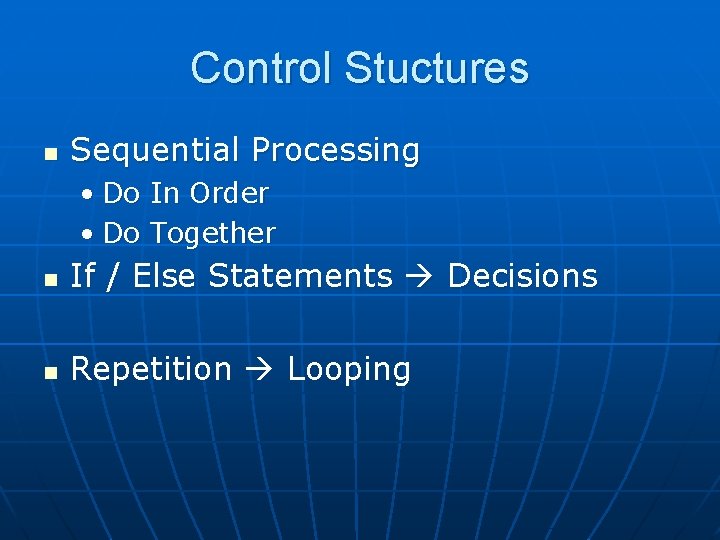 Control Stuctures

- Sequential Processing
  - Do In Order
  - Do Together
- If / Else Statements → Decisions

- Repetition → Looping